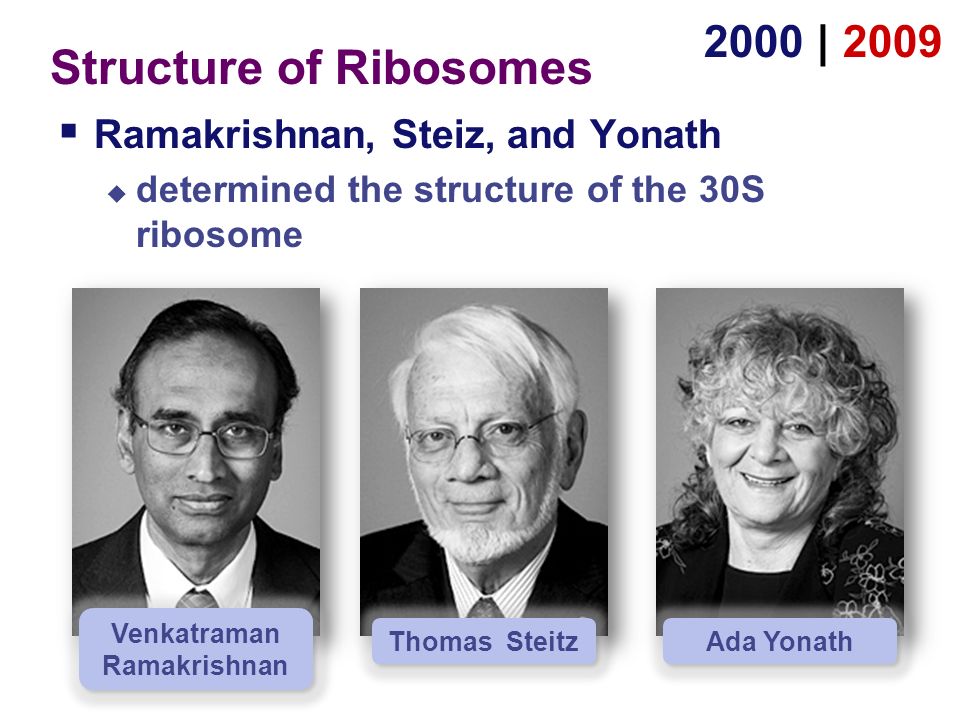 2000 | 2009

Structure of Ribosomes

▪ Ramakrishnan, Steiz, and Yonath
◆ determined the structure of the 30S ribosome

Venkatraman Ramakrishnan

Thomas Steitz

Ada Yonath